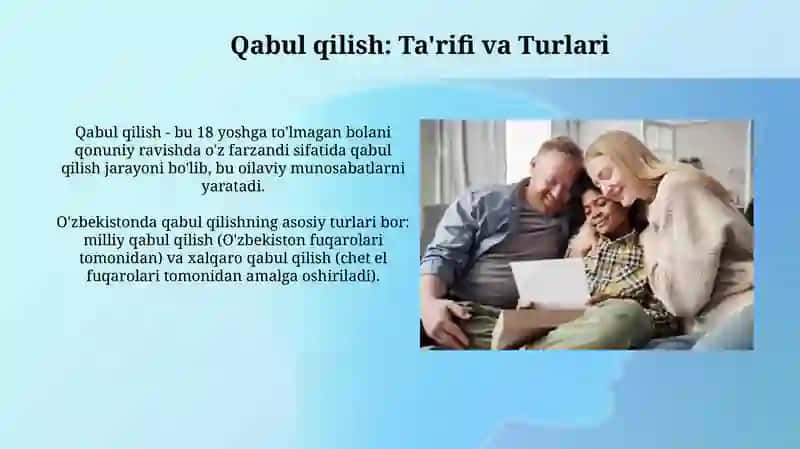 Qabul qilish: Ta'rifi va Turlari

Qabul qilish - bu 18 yoshga to'lmagan bolani qonuniy ravishda o'z farzandi sifatida qabul qilish jarayoni bo'lib, bu oilaviy munosabatlarni yaratadi.

O'zbekistonda qabul qilishning asosiy turlari bor: milliy qabul qilish (O'zbekiston fuqarolari tomonidan) va xalqaro qabul qilish (chet el fuqarolari tomonidan amalga oshiriladi).